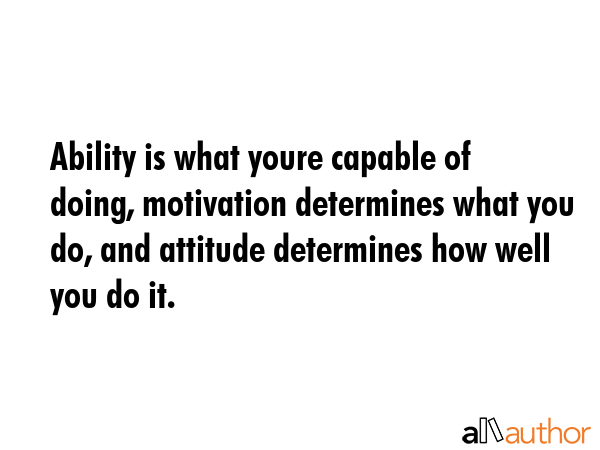 Ability is what youre capable of doing, motivation determines what you do, and attitude determines how well you do it.

allauthor